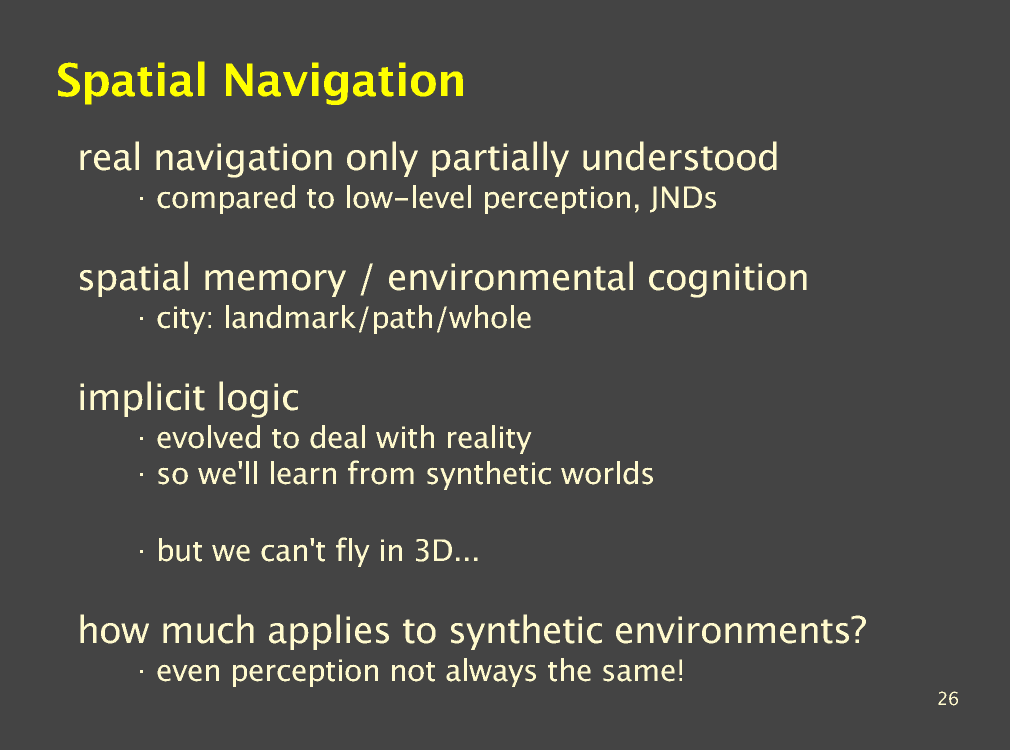 Spatial Navigation

real navigation only partially understood
· compared to low-level perception, JNDs

spatial memory / environmental cognition
· city: landmark/path/whole

implicit logic
· evolved to deal with reality
· so we'll learn from synthetic worlds

· but we can't fly in 3D...

how much applies to synthetic environments?
· even perception not always the same!

26